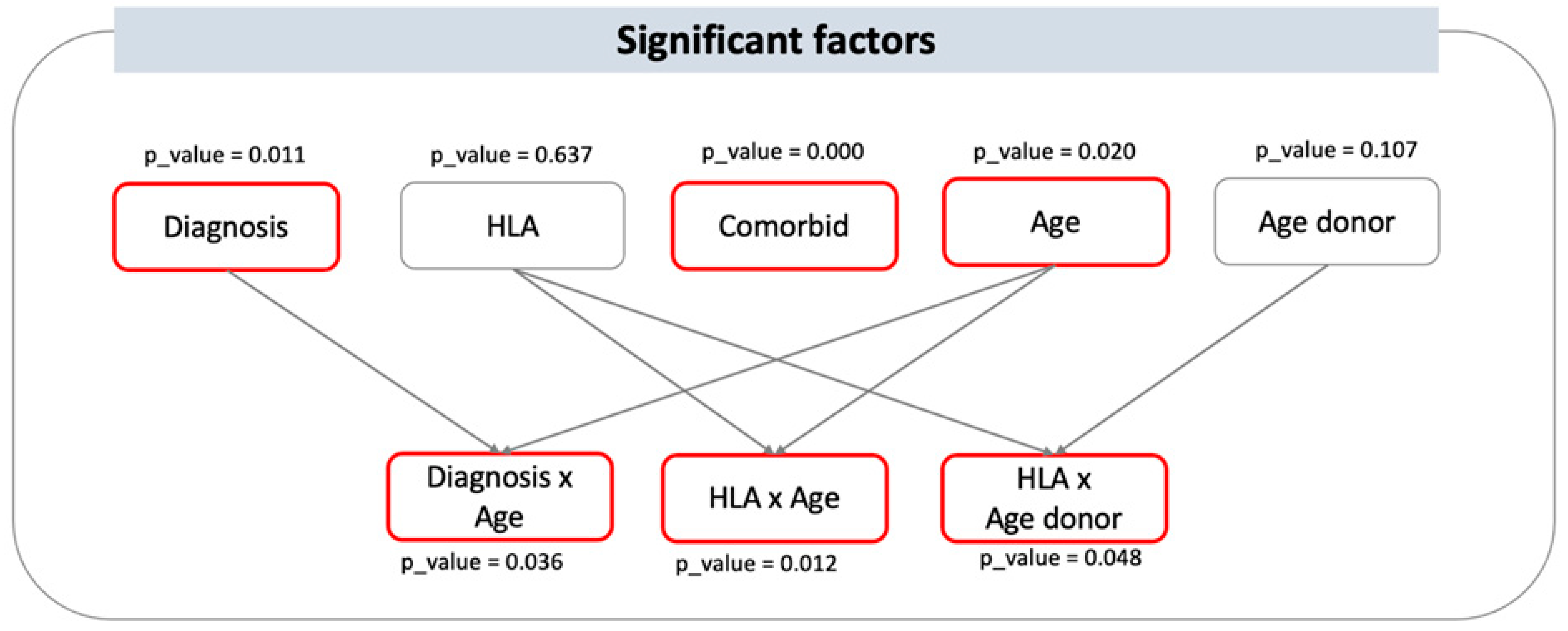 Significant factors

p_value = 0.011
Diagnosis

p_value = 0.637
HLA

p_value = 0.000
Comorbid

p_value = 0.020
Age

p_value = 0.107
Age donor

Diagnosis x Age
p_value = 0.036

HLA x Age
p_value = 0.012

HLA x Age donor
p_value = 0.048